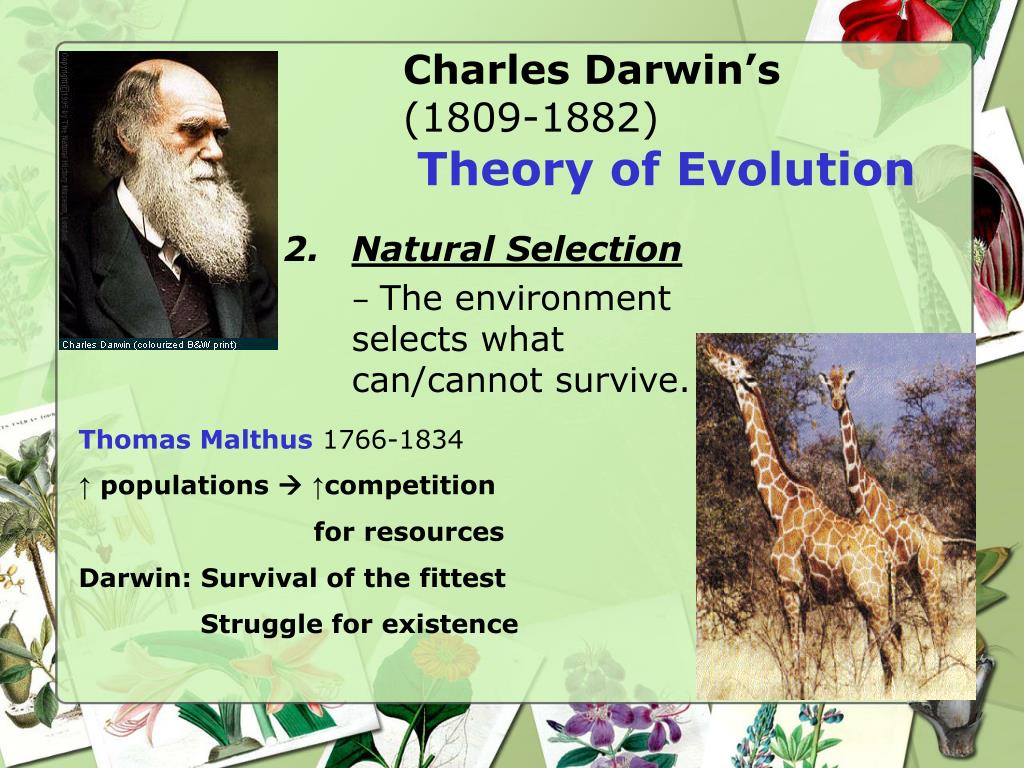 Charles Darwin (colourized B&W print)

Charles Darwin's (1809-1882)
Theory of Evolution

2. Natural Selection
– The environment selects what can/cannot survive.

Thomas Malthus 1766-1834
↑ populations → ↑competition for resources
Darwin: Survival of the fittest
Struggle for existence